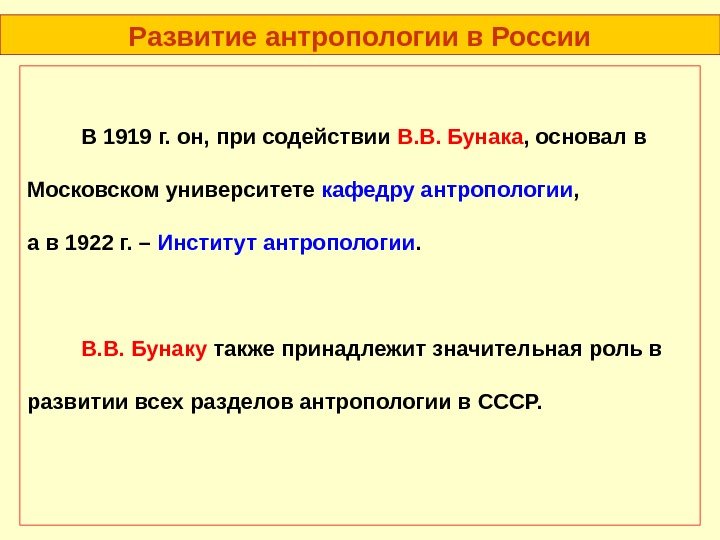 Развитие антропологии в России

В 1919 г. он, при содействии В.В. Бунака, основал в Московском университете кафедру антропологии, а в 1922 г. – Институт антропологии.

В.В. Бунаку также принадлежит значительная роль в развитии всех разделов антропологии в СССР.